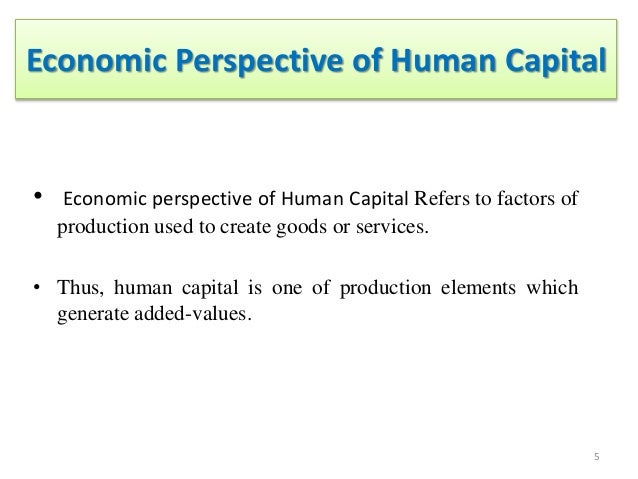 Economic Perspective of Human Capital

• Economic perspective of Human Capital Refers to factors of production used to create goods or services.

• Thus, human capital is one of production elements which generate added-values.

5